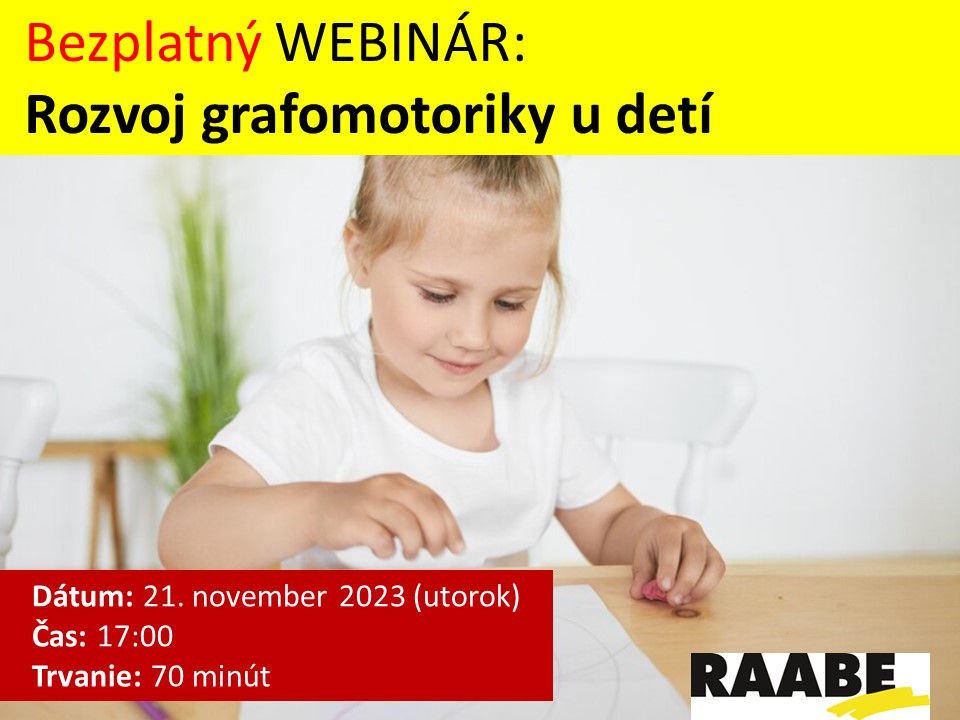 Bezplatný WEBINÁR:
Rozvoj grafomotoriky u detí

Dátum: 21. november 2023 (utorok)
Čas: 17:00
Trvanie: 70 minút

RAABE